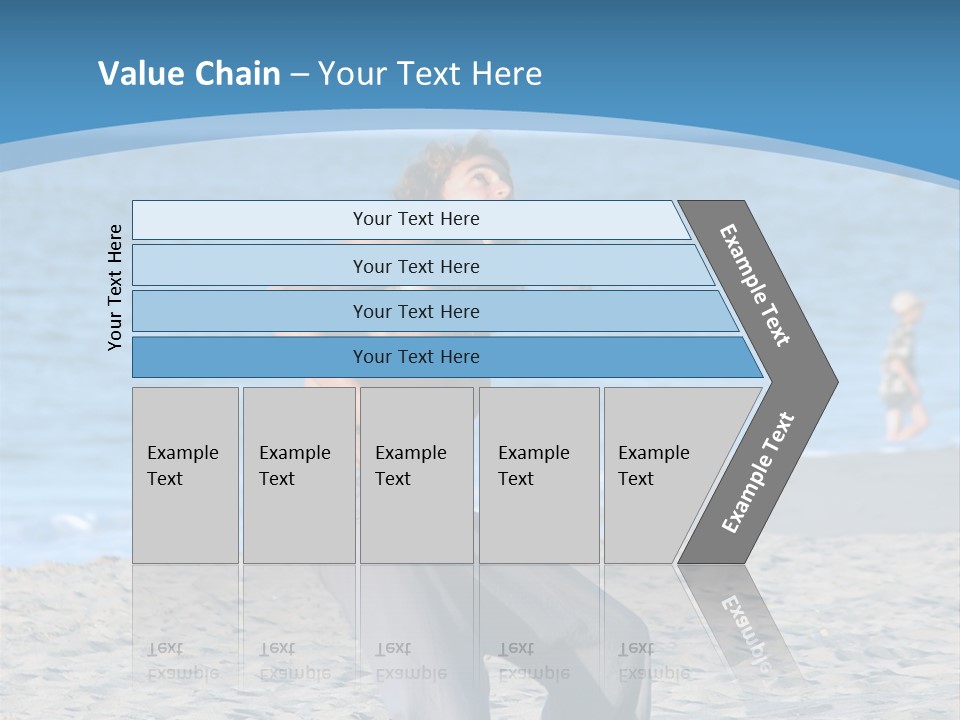 Value Chain – Your Text Here

Your Text Here

Your Text Here

Your Text Here

Your Text Here

Your Text Here

Example Text

Example Text

Example Text

Example Text

Example Text

Example Text

Example Text